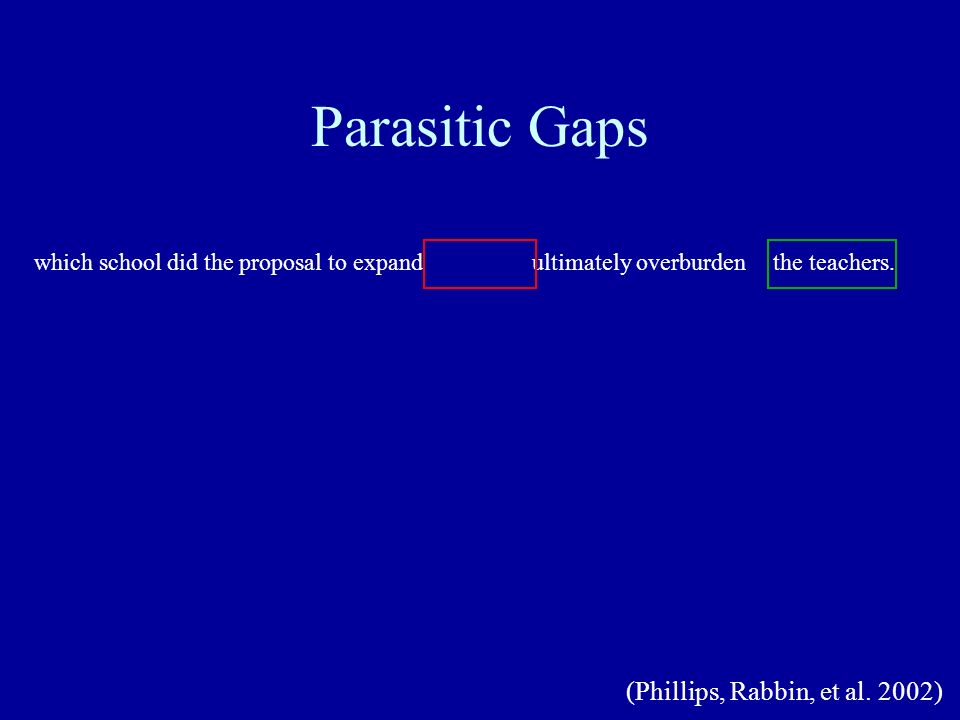 Parasitic Gaps

which school did the proposal to expand ultimately overburden the teachers.

(Phillips, Rabbin, et al. 2002)